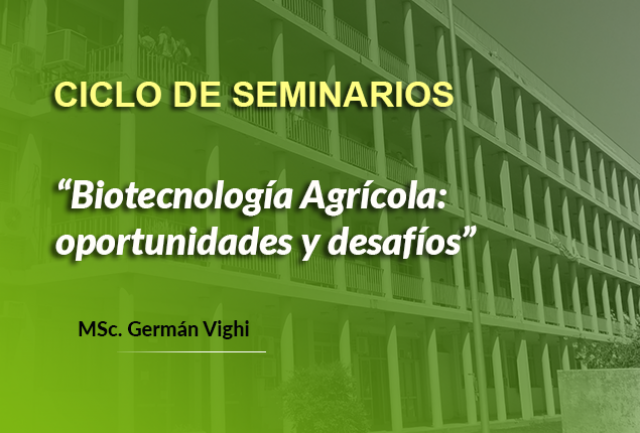 CICLO DE SEMINARIOS

“Biotecnología Agrícola: oportunidades y desafíos”

MSc. Germán Vighi